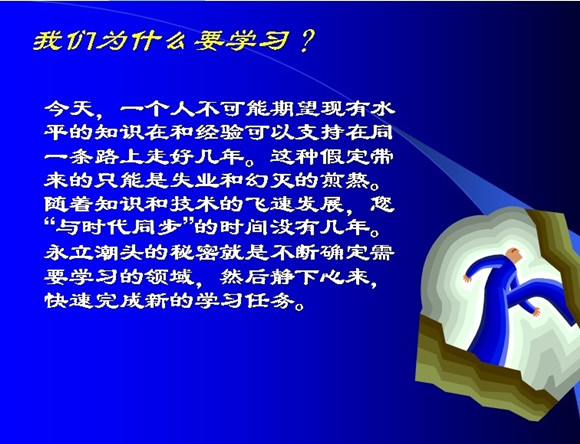 我们为什么要学习？

今天，一个人不可能期望现有水平的知识在和经验可以支持在同一条路上走好几年。这种假定带来的只能是失业和幻灭的煎熬。随着知识和技术的飞速发展，您“与时代同步”的时间没有几年。永立潮头的秘密就是不断确定需要学习的领域，然后静下心来，快速完成新的学习任务。